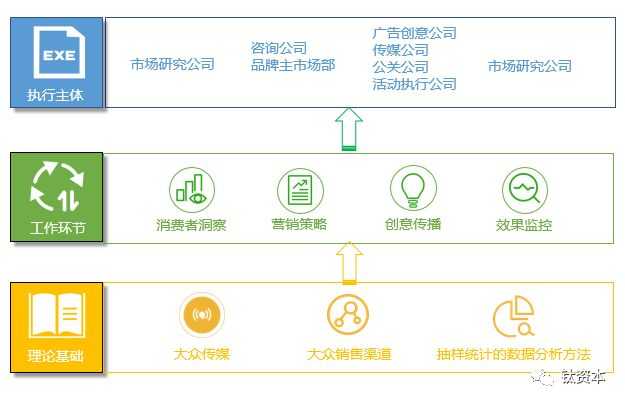 EXE
执行主体

市场研究公司

咨询公司
品牌主市场部

广告创意公司
传媒公司
公关公司
活动执行公司

市场研究公司

工作环节

消费者洞察

营销策略

创意传播

效果监控

理论基础

大众传媒

大众销售渠道

抽样统计的数据分析方法

钛资本